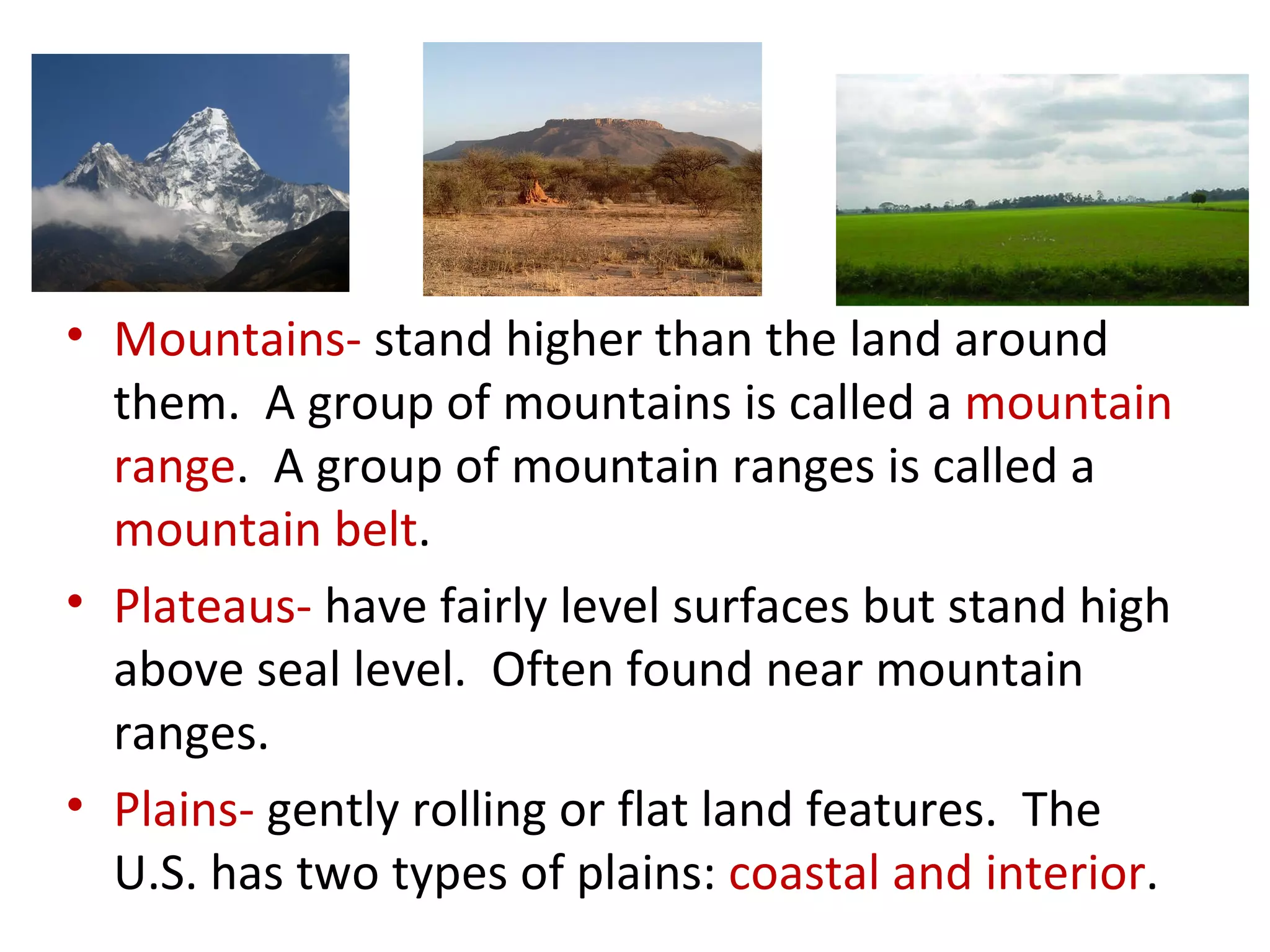 • Mountains- stand higher than the land around them.  A group of mountains is called a mountain range.  A group of mountain ranges is called a mountain belt.

• Plateaus- have fairly level surfaces but stand high above seal level.  Often found near mountain ranges.

• Plains- gently rolling or flat land features.  The U.S. has two types of plains: coastal and interior.